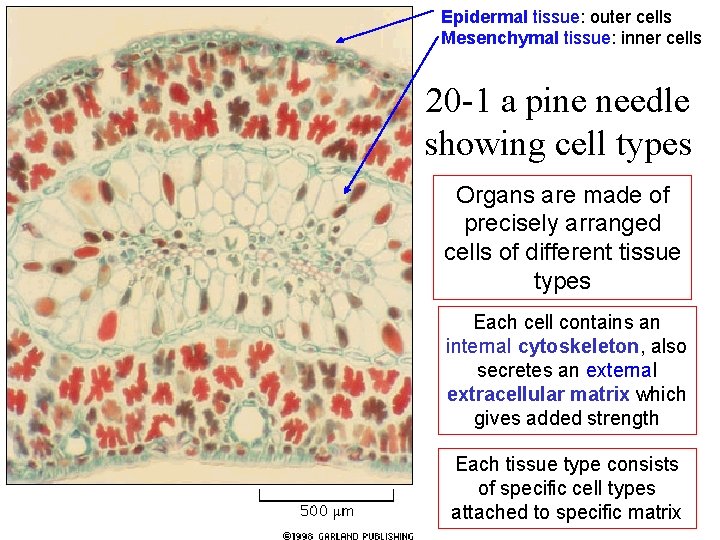 Epidermal tissue: outer cells
Mesenchymal tissue: inner cells

20-1 a pine needle showing cell types

Organs are made of precisely arranged cells of different tissue types

Each cell contains an internal cytoskeleton, also secretes an external extracellular matrix which gives added strength

Each tissue type consists of specific cell types attached to specific matrix

500 μm

©1998 GARLAND PUBLISHING